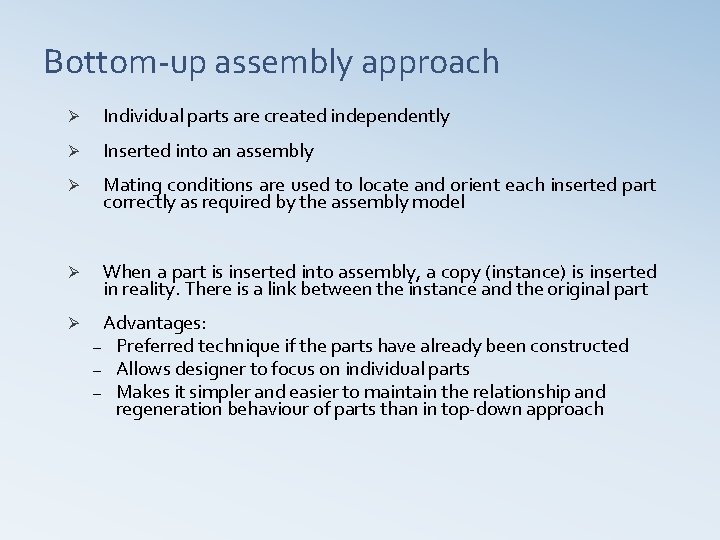 Bottom-up assembly approach

➢ Individual parts are created independently

➢ Inserted into an assembly

➢ Mating conditions are used to locate and orient each inserted part correctly as required by the assembly model

➢ When a part is inserted into assembly, a copy (instance) is inserted in reality. There is a link between the instance and the original part

➢ Advantages:
– Preferred technique if the parts have already been constructed
– Allows designer to focus on individual parts
– Makes it simpler and easier to maintain the relationship and regeneration behaviour of parts than in top-down approach